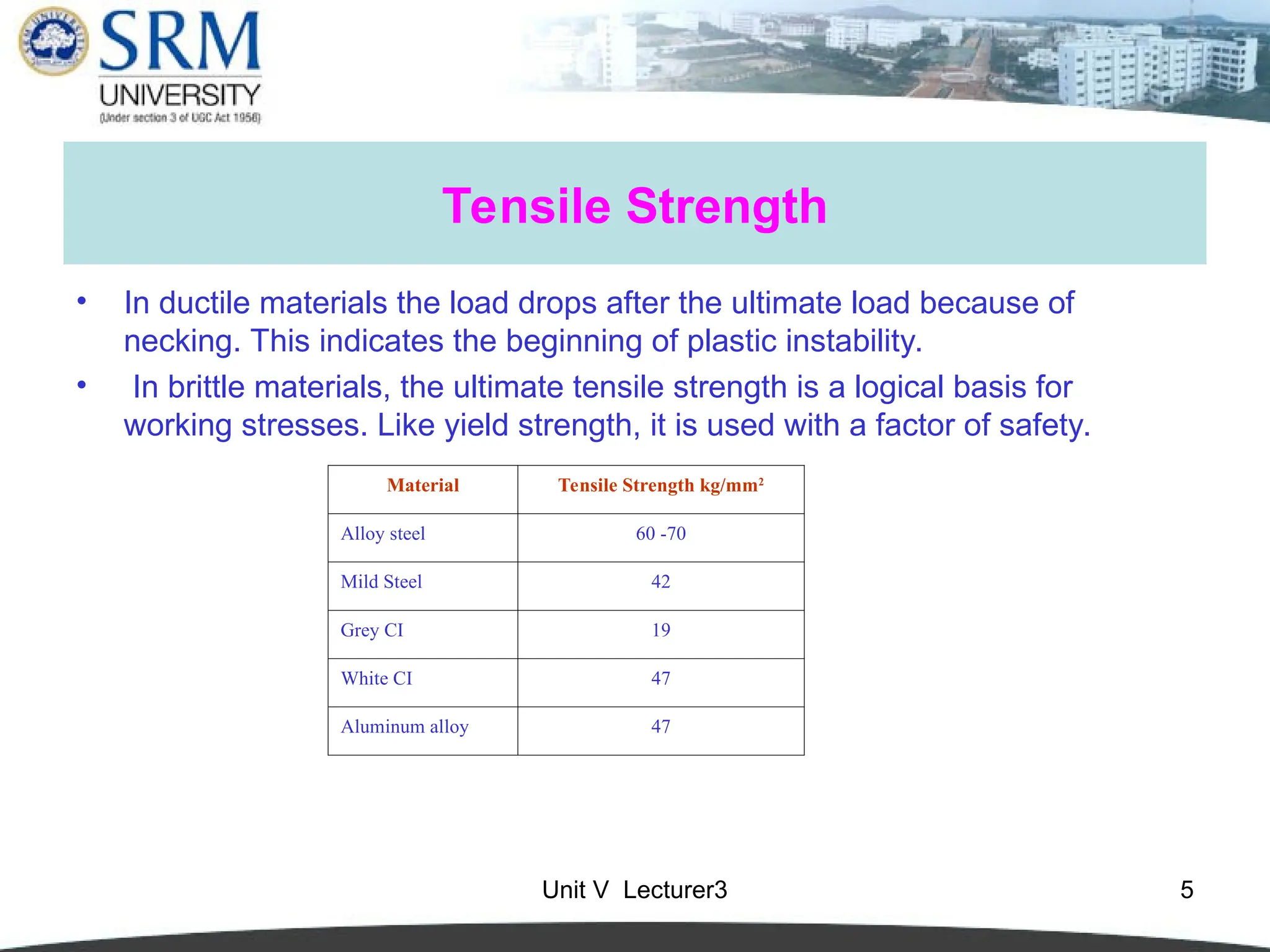 SRM UNIVERSITY
(Under section 3 of UGC Act 1956)

Tensile Strength

• In ductile materials the load drops after the ultimate load because of necking. This indicates the beginning of plastic instability.
• In brittle materials, the ultimate tensile strength is a logical basis for working stresses. Like yield strength, it is used with a factor of safety.

| Material | Tensile Strength kg/mm$^2$ |
|---|---|
| Alloy steel | 60 -70 |
| Mild Steel | 42 |
| Grey CI | 19 |
| White CI | 47 |
| Aluminum alloy | 47 |

Unit V Lecturer3

5